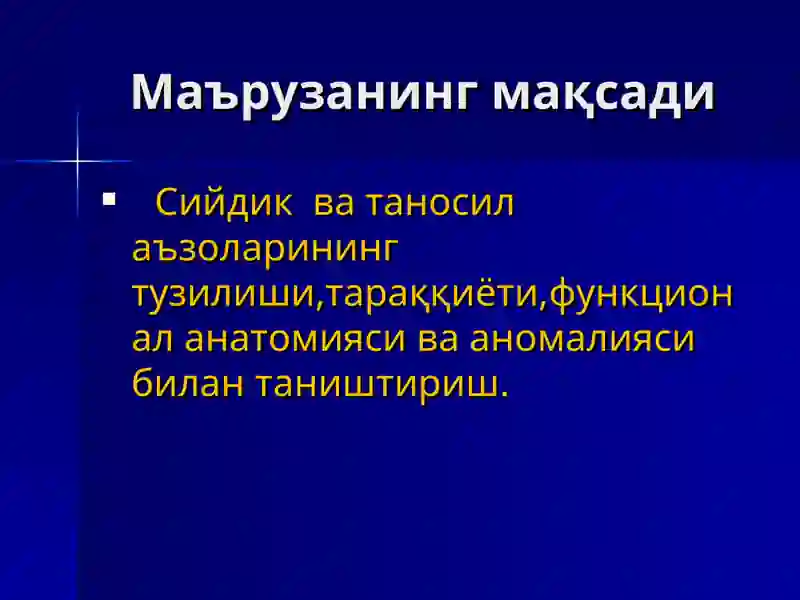 Маърузанинг мақсади

▪ Сийдик ва таносил аъзоларининг тузилиши,тараққиёти,функционал анатомияси ва аномалияси билан таништириш.